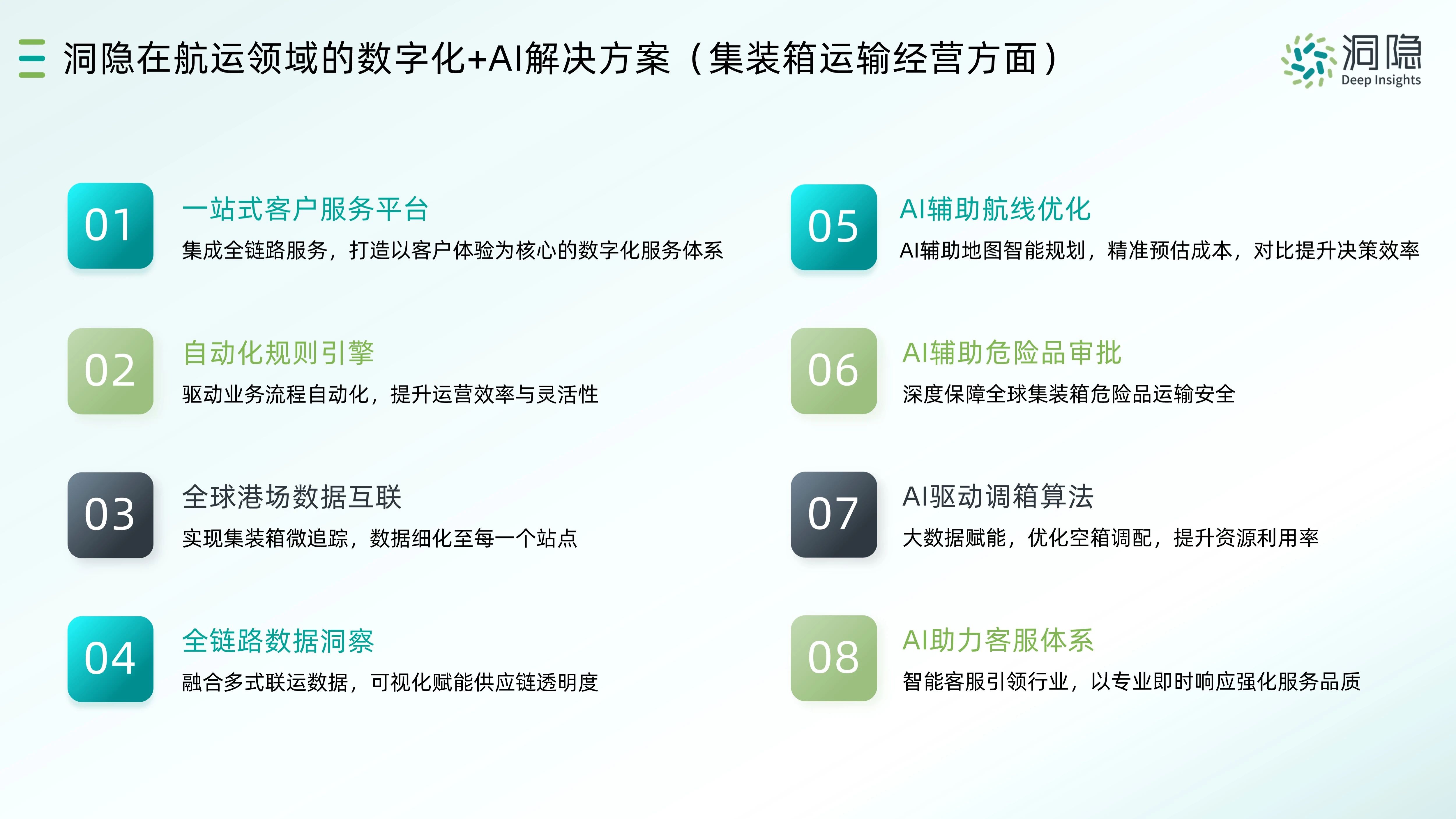 洞隐在航运领域的数字化+AI解决方案（集装箱运输经营方面）

洞隐
Deep Insights

01
一站式客户服务平台
集成全链路服务，打造以客户体验为核心的数字化服务体系

02
自动化规则引擎
驱动业务流程自动化，提升运营效率与灵活性

03
全球港场数据互联
实现集装箱微追踪，数据细化至每一个站点

04
全链路数据洞察
融合多式联运数据，可视化赋能供应链透明度

05
AI辅助航线优化
AI辅助地图智能规划，精准预估成本，对比提升决策效率

06
AI辅助危险品审批
深度保障全球集装箱危险品运输安全

07
AI驱动调箱算法
大数据赋能，优化空箱调配，提升资源利用率

08
AI助力客服体系
智能客服引领行业，以专业即时响应强化服务品质